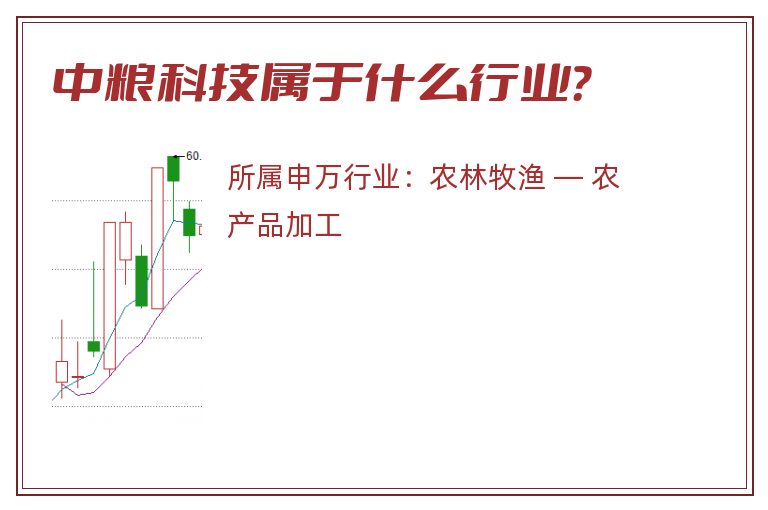 中粮科技属于什么行业?

60.

所属申万行业：农林牧渔 — 农产品加工